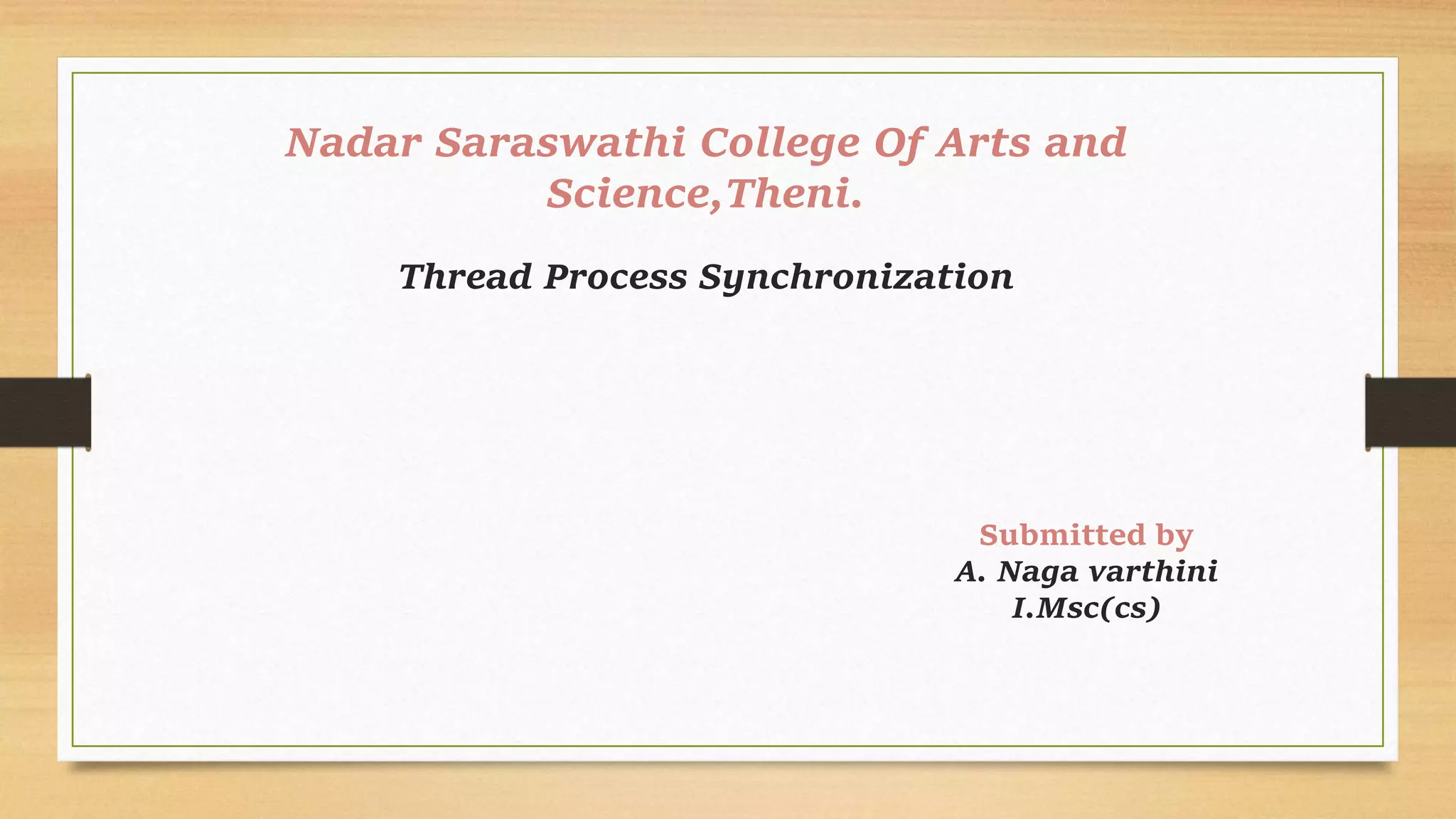 Nadar Saraswathi College Of Arts and Science,Theni.

Thread Process Synchronization

Submitted by
A. Naga varthini
I.Msc(cs)